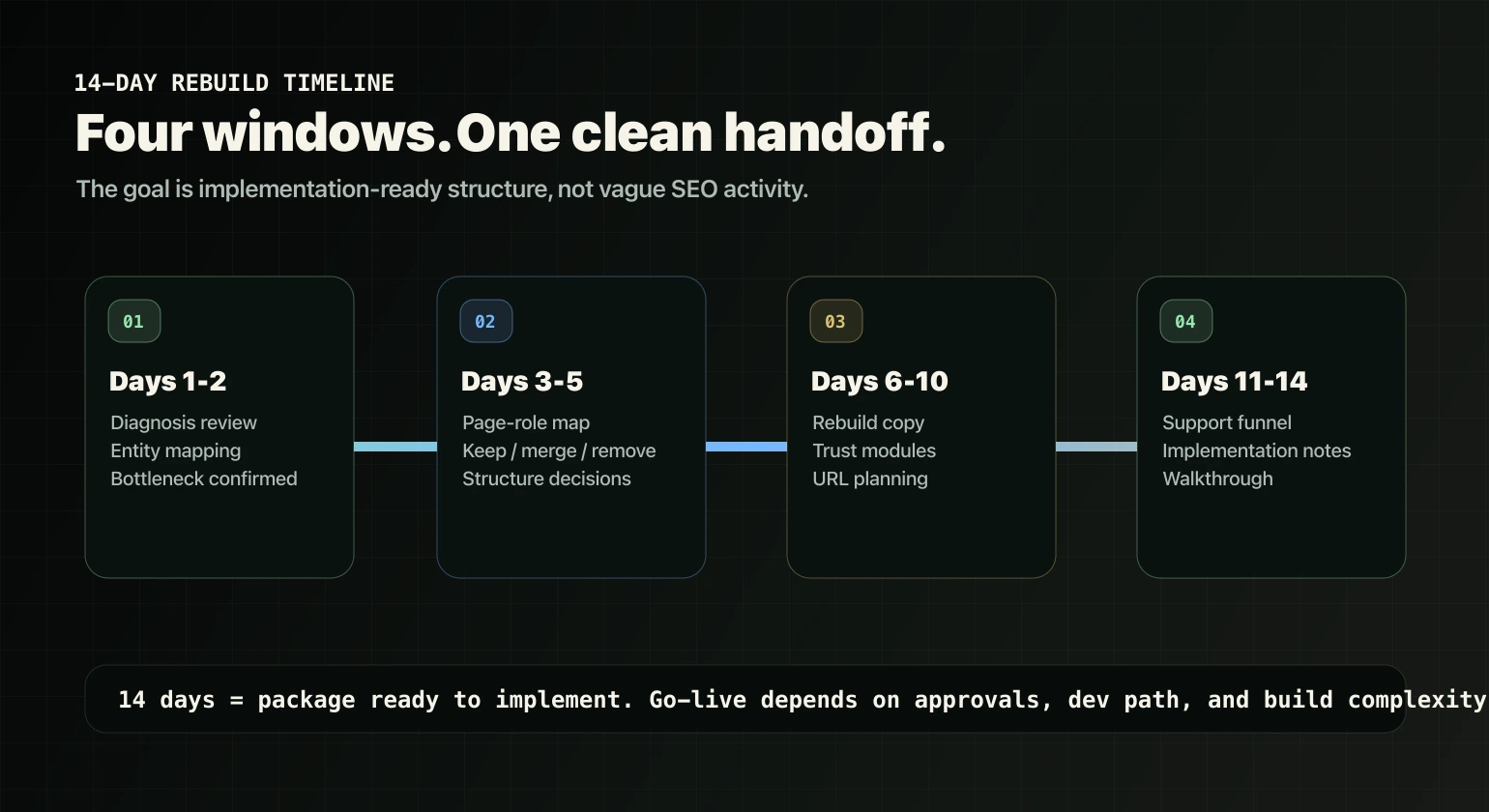 14-DAY REBUILD TIMELINE

Four windows. One clean handoff.

The goal is implementation-ready structure, not vague SEO activity.

01

Days 1-2

Diagnosis review
Entity mapping
Bottleneck confirmed

02

Days 3-5

Page-role map
Keep / merge / remove
Structure decisions

03

Days 6-10

Rebuild copy
Trust modules
URL planning

04

Days 11-14

Support funnel
Implementation notes
Walkthrough

14 days = package ready to implement. Go-live depends on approvals, dev path, and build complexity